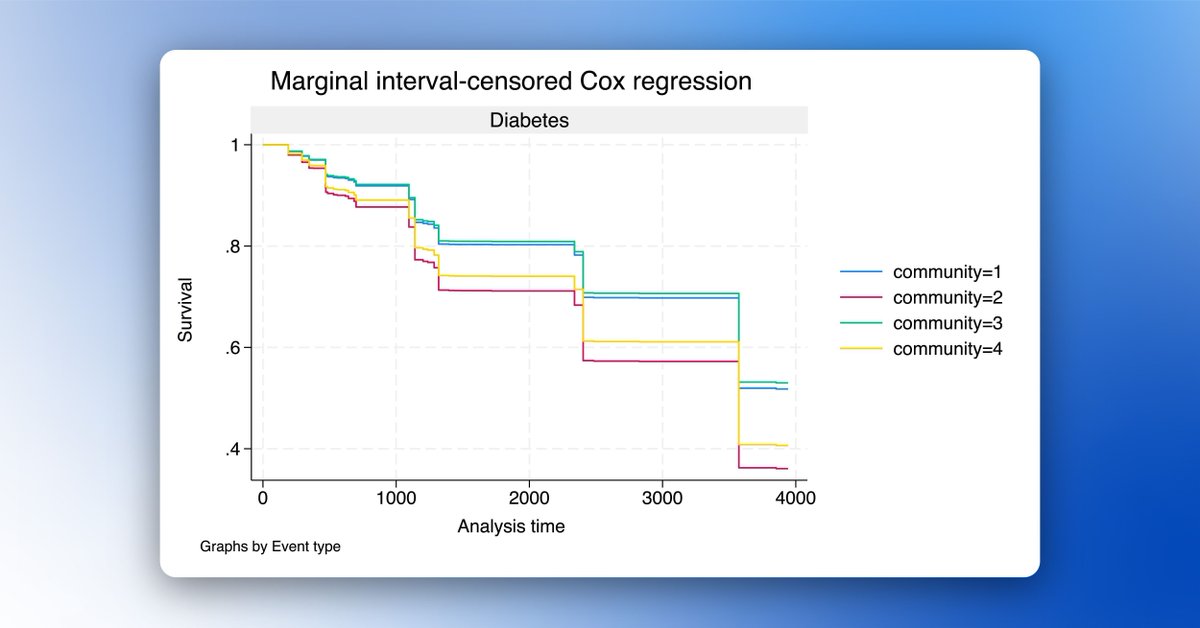 Marginal interval-censored Cox regression

Diabetes

1
.8
.6
.4

Survival

0
1000
2000
3000
4000

Analysis time

community=1
community=2
community=3
community=4

Graphs by Event type